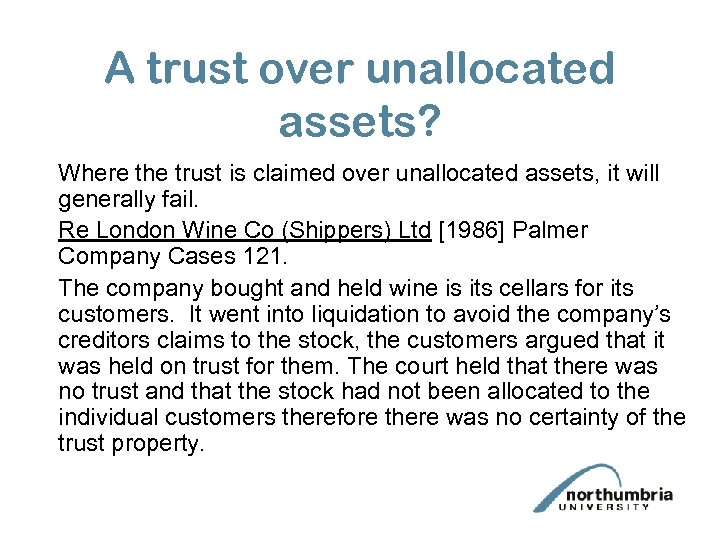 A trust over unallocated assets?

Where the trust is claimed over unallocated assets, it will generally fail.

Re London Wine Co (Shippers) Ltd [1986] Palmer Company Cases 121.

The company bought and held wine is its cellars for its customers. It went into liquidation to avoid the company's creditors claims to the stock, the customers argued that it was held on trust for them. The court held that there was no trust and that the stock had not been allocated to the individual customers therefore there was no certainty of the trust property.

northumbria
UNIVERSITY